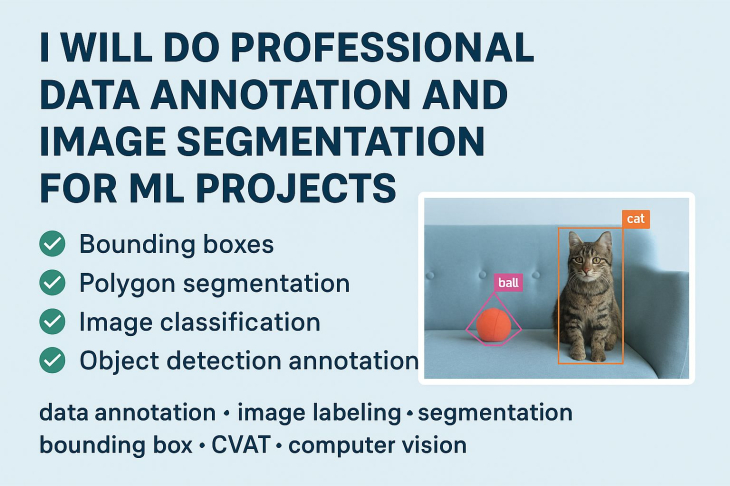 I WILL DO PROFESSIONAL DATA ANNOTATION AND IMAGE SEGMENTATION FOR ML PROJECTS

Bounding boxes
Polygon segmentation
Image classification
Object detection annotation

cat
ball

data annotation • image labeling • segmentation
bounding box • CVAT • computer vision